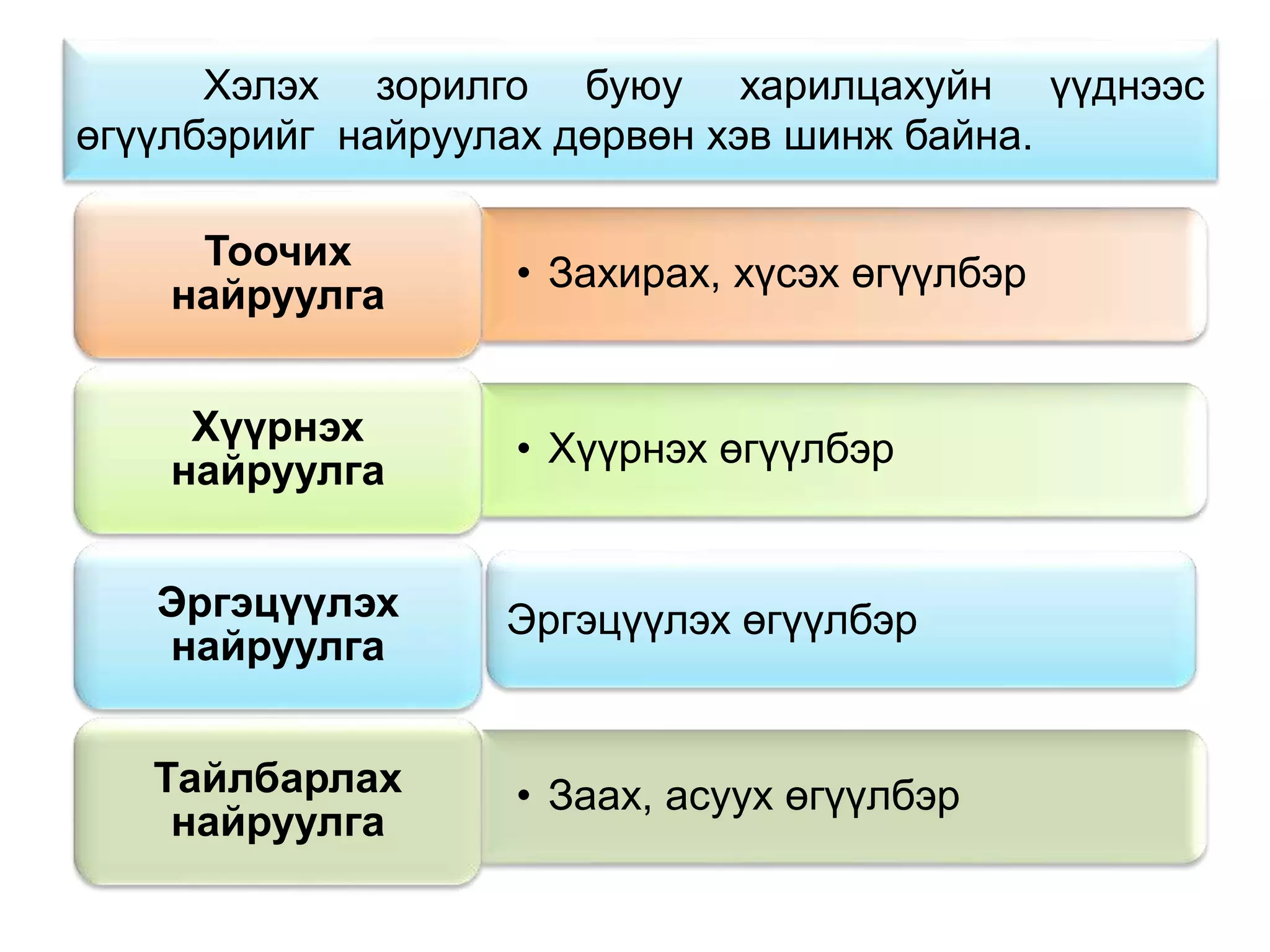 Хэлэх зорилго буюу харилцахуйн үүднээс өгүүлбэрийг найруулах дөрвөн хэв шинж байна.

Тоочих найруулга

• Захирах, хүсэх өгүүлбэр

Хүүрнэх найруулга

• Хүүрнэх өгүүлбэр

Эргэцүүлэх найруулга

Эргэцүүлэх өгүүлбэр

Тайлбарлах найруулга

• Заах, асуух өгүүлбэр